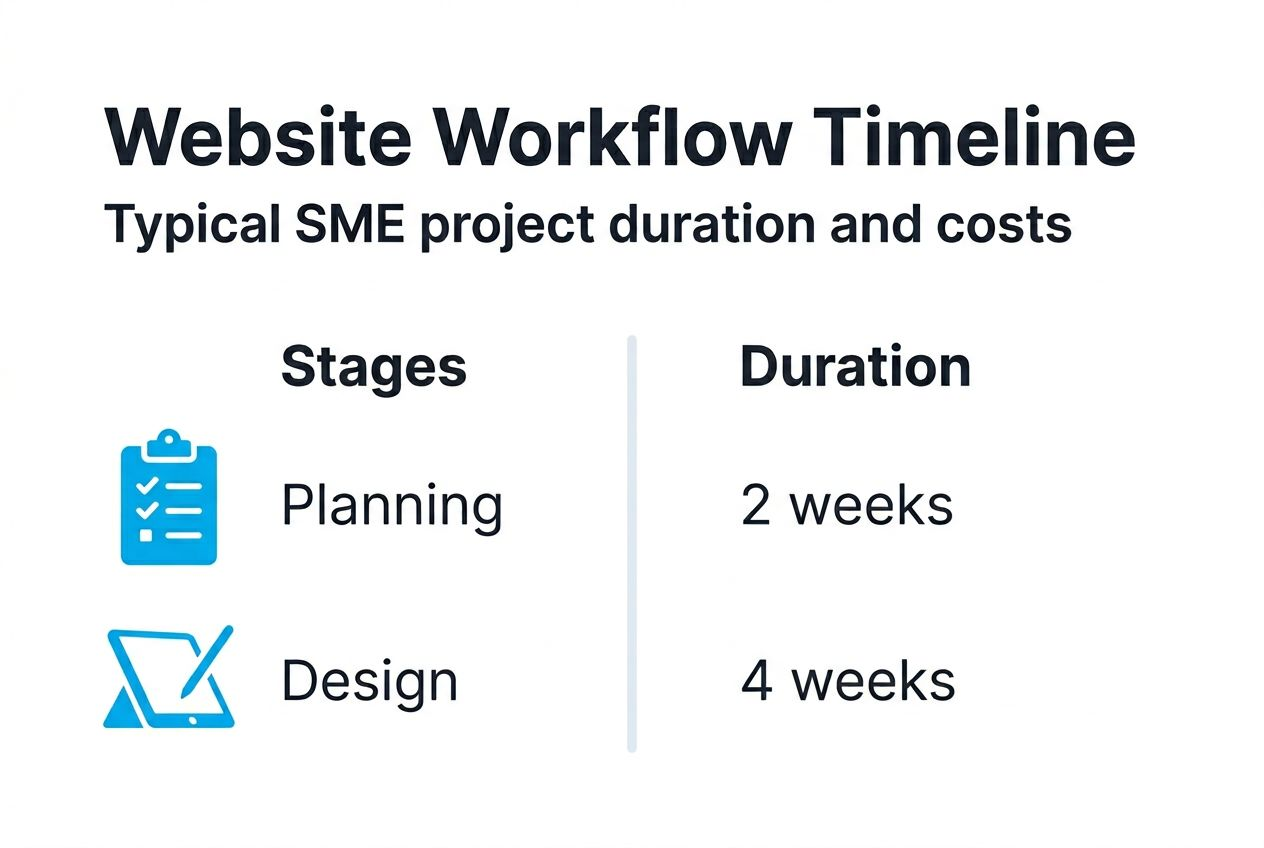 Website Workflow Timeline

Typical SME project duration and costs

| Stages | Duration |
|---|---|
| Planning | 2 weeks |
| Design | 4 weeks |